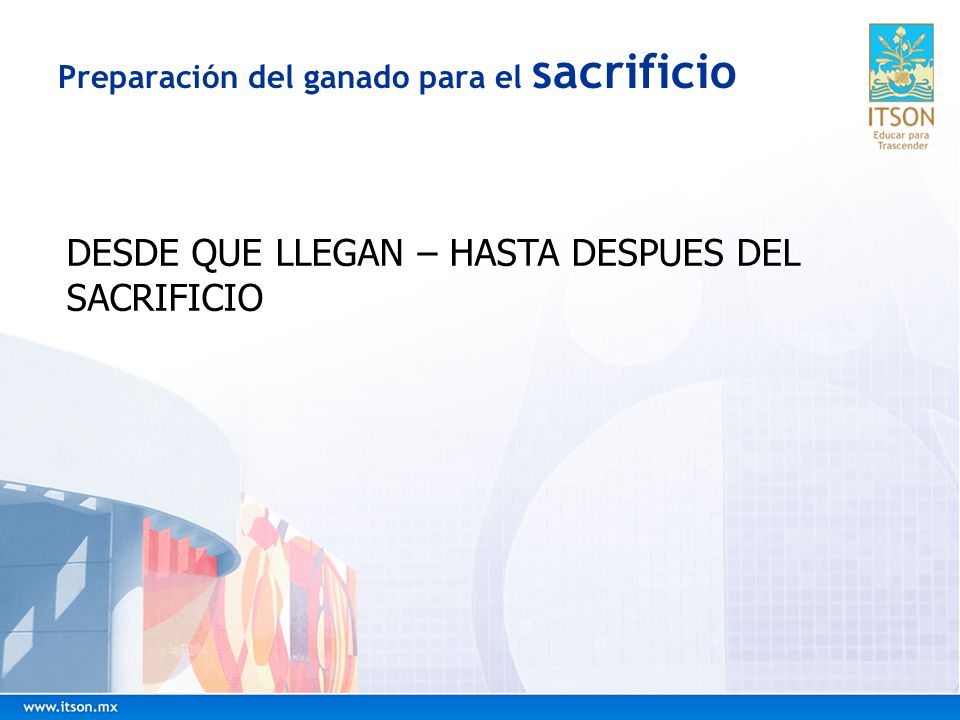 Preparación del ganado para el sacrificio

ITSON
Educar para Trascender

DESDE QUE LLEGAN – HASTA DESPUES DEL SACRIFICIO

www.itson.mx